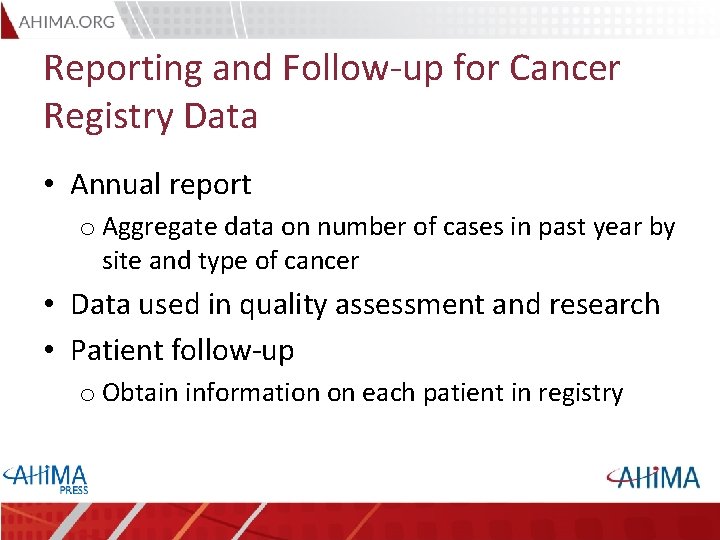 AHIMA.ORG

Reporting and Follow-up for Cancer Registry Data

• Annual report
  o Aggregate data on number of cases in past year by site and type of cancer
• Data used in quality assessment and research
• Patient follow-up
  o Obtain information on each patient in registry

AHIMA PRESS

AHIMA